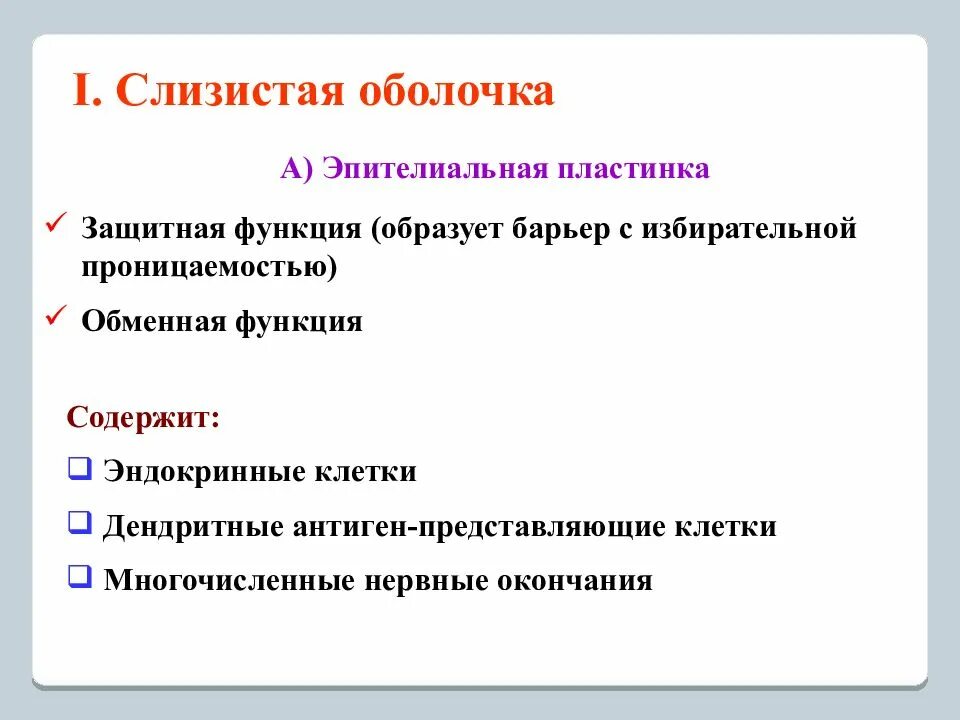 I. Слизистая оболочка

А) Эпителиальная пластинка

✓ Защитная функция (образует барьер с избирательной проницаемостью)

✓ Обменная функция

Содержит:

❑ Эндокринные клетки

❑ Дендритные антиген-представляющие клетки

❑ Многочисленные нервные окончания